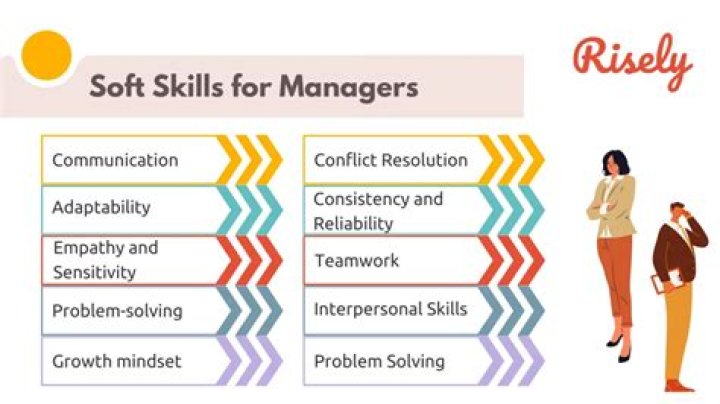 Soft Skills for Managers

Risely

Communication

Adaptability

Empathy and Sensitivity

Problem-solving

Growth mindset

Conflict Resolution

Consistency and Reliability

Teamwork

Interpersonal Skills

Problem Solving